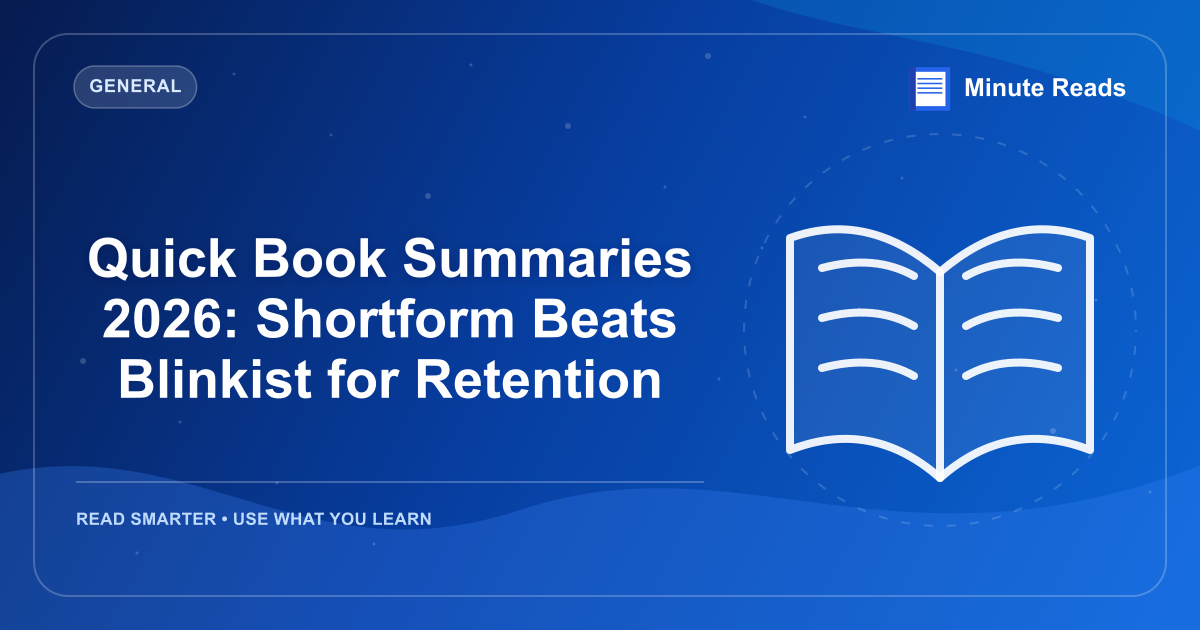 GENERAL

Minute Reads

Quick Book Summaries 2026: Shortform Beats Blinkist for Retention

READ SMARTER • USE WHAT YOU LEARN